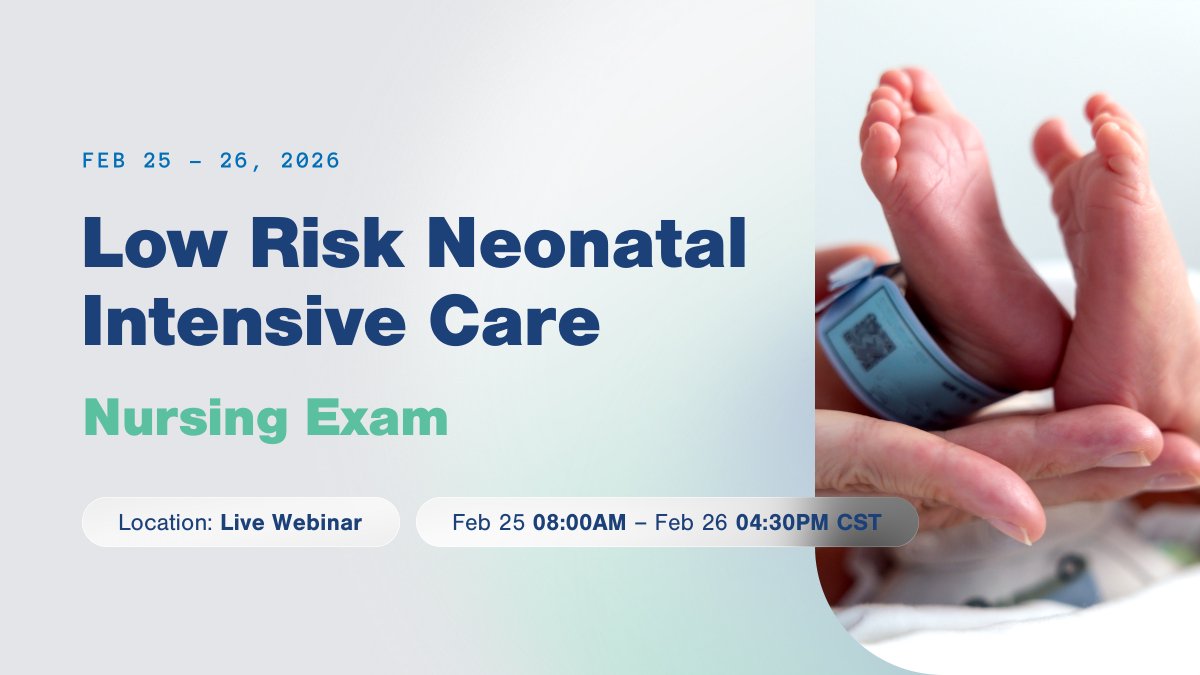 FEB 25 – 26, 2026

Low Risk Neonatal Intensive Care

Nursing Exam

Location: Live Webinar

Feb 25 08:00AM – Feb 26 04:30PM CST